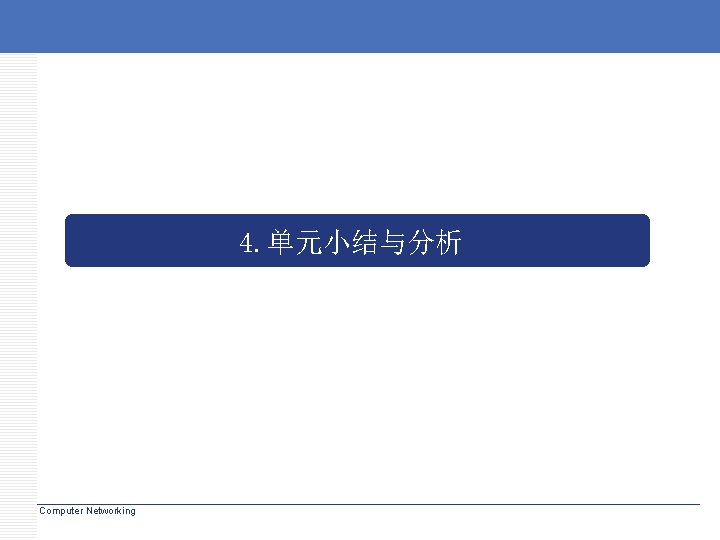 4.单元小结与分析

Computer Networking